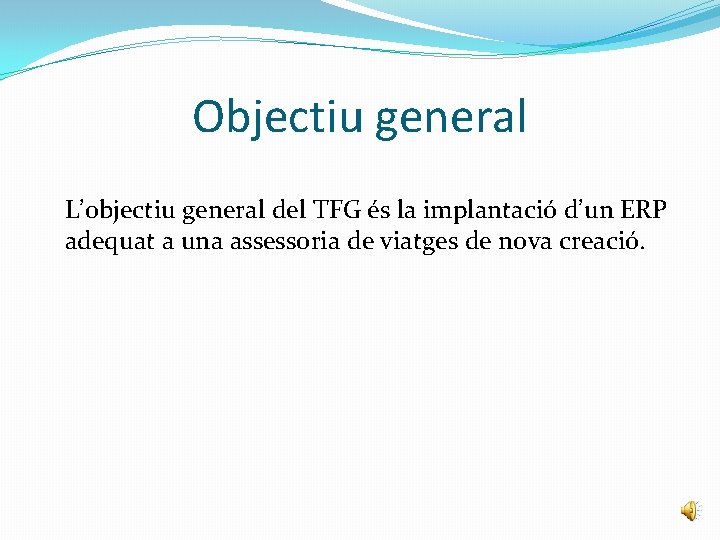 Objectiu general

L’objectiu general del TFG és la implantació d’un ERP adequat a una assessoria de viatges de nova creació.